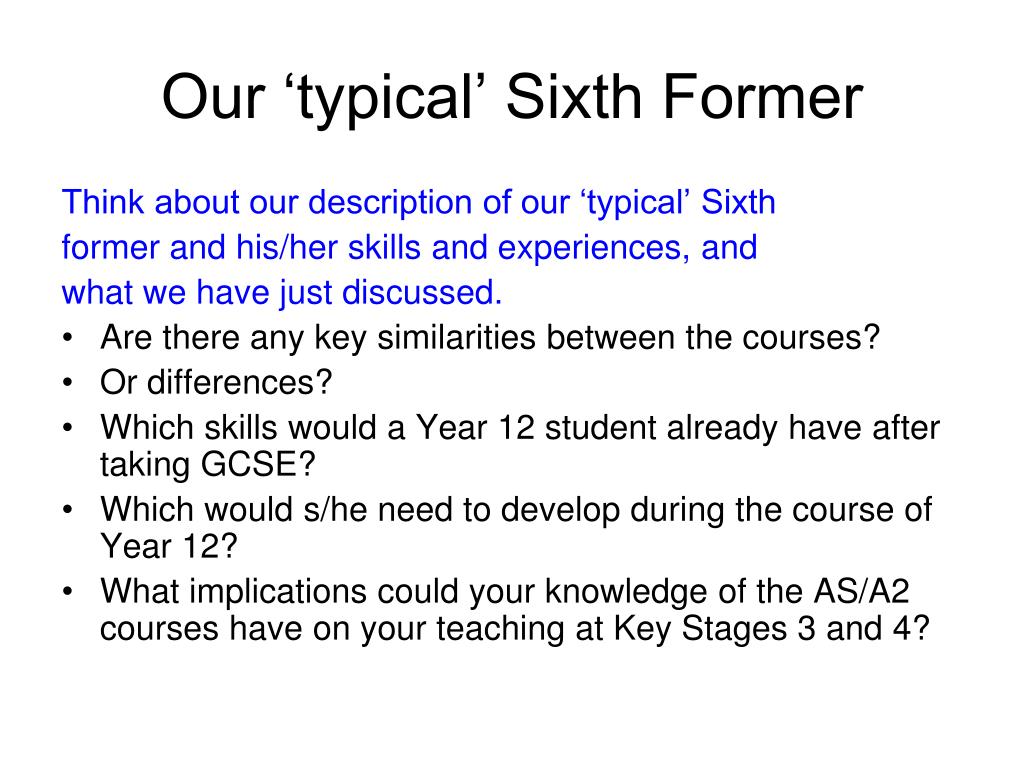 Our ‘typical’ Sixth Former

Think about our description of our ‘typical’ Sixth former and his/her skills and experiences, and what we have just discussed.

• Are there any key similarities between the courses?
• Or differences?
• Which skills would a Year 12 student already have after taking GCSE?
• Which would s/he need to develop during the course of Year 12?
• What implications could your knowledge of the AS/A2 courses have on your teaching at Key Stages 3 and 4?